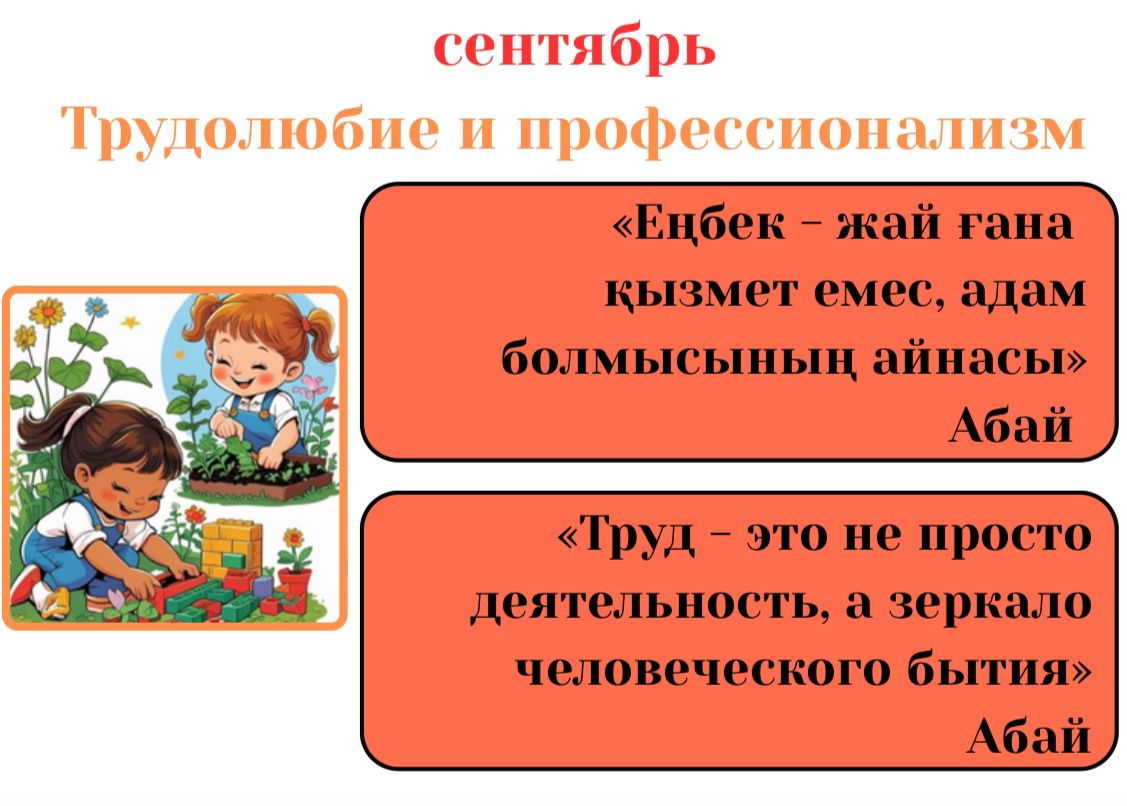 сентябрь
Трудолюбие и профессионализм

«Еңбек – жай ғана қызмет емес, адам болмысының айнасы»
Абай

«Труд – это не просто деятельность, а зеркало человеческого бытия»
Абай